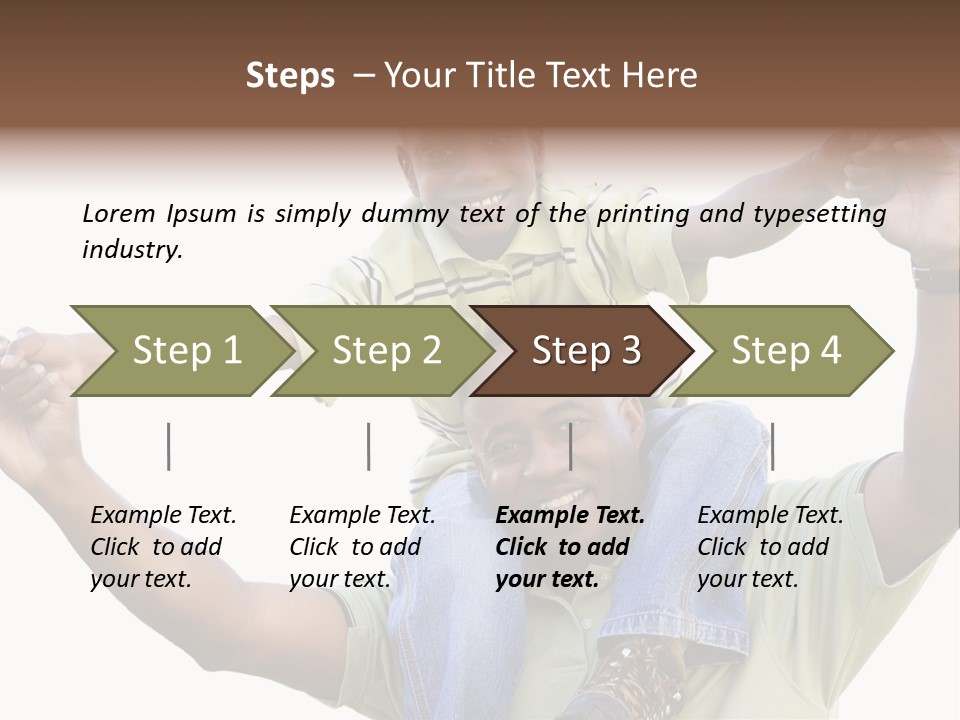 Steps – Your Title Text Here

Lorem Ipsum is simply dummy text of the printing and typesetting industry.

Step 1

Step 2

Step 3

Step 4

Example Text. Click to add your text.

Example Text. Click to add your text.

Example Text. Click to add your text.

Example Text. Click to add your text.